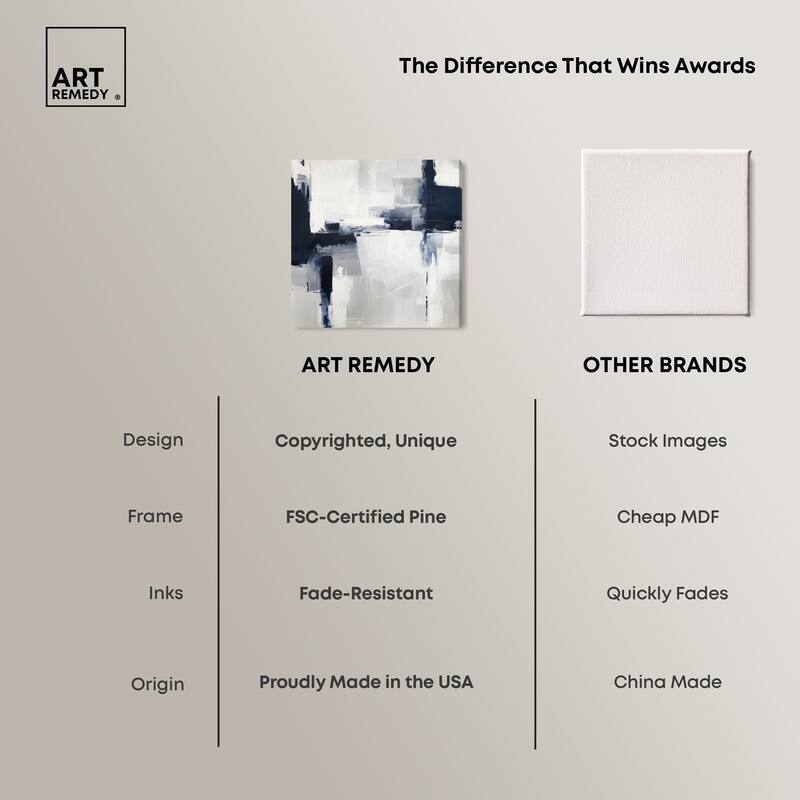 ART REMEDY ®

The Difference That Wins Awards

| | ART REMEDY | OTHER BRANDS |
|---|---|---|
| Design | Copyrighted, Unique | Stock Images |
| Frame | FSC-Certified Pine | Cheap MDF |
| Inks | Fade-Resistant | Quickly Fades |
| Origin | Proudly Made in the USA | China Made |